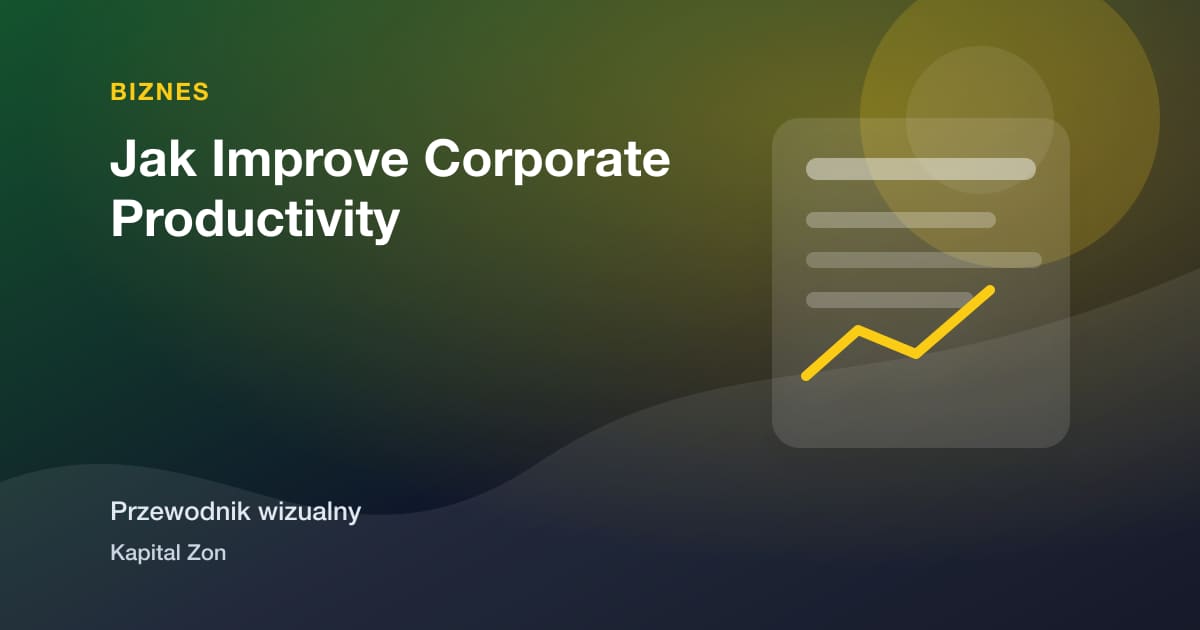 BIZNES

Jak Improve Corporate Productivity

Przewodnik wizualny

Kapital Zon